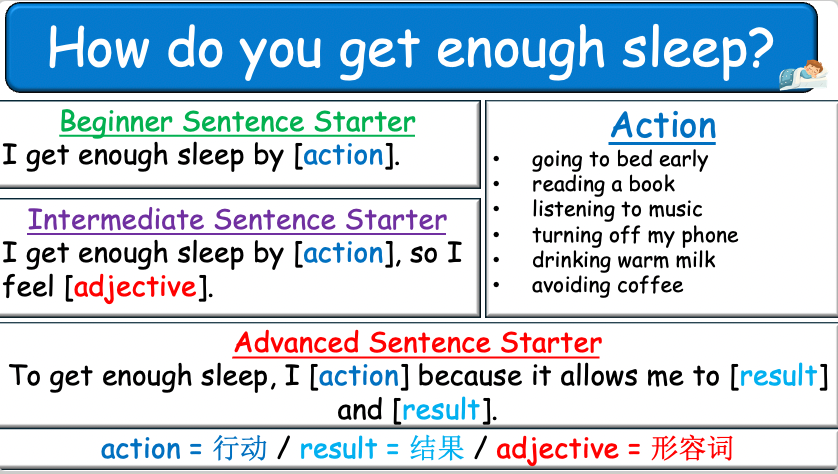 How do you get enough sleep?

Beginner Sentence Starter
I get enough sleep by [action].

Intermediate Sentence Starter
I get enough sleep by [action], so I feel [adjective].

Action
- going to bed early
- reading a book
- listening to music
- turning off my phone
- drinking warm milk
- avoiding coffee

Advanced Sentence Starter
To get enough sleep, I [action] because it allows me to [result] and [result].

action = 行动 / result = 结果 / adjective = 形容词